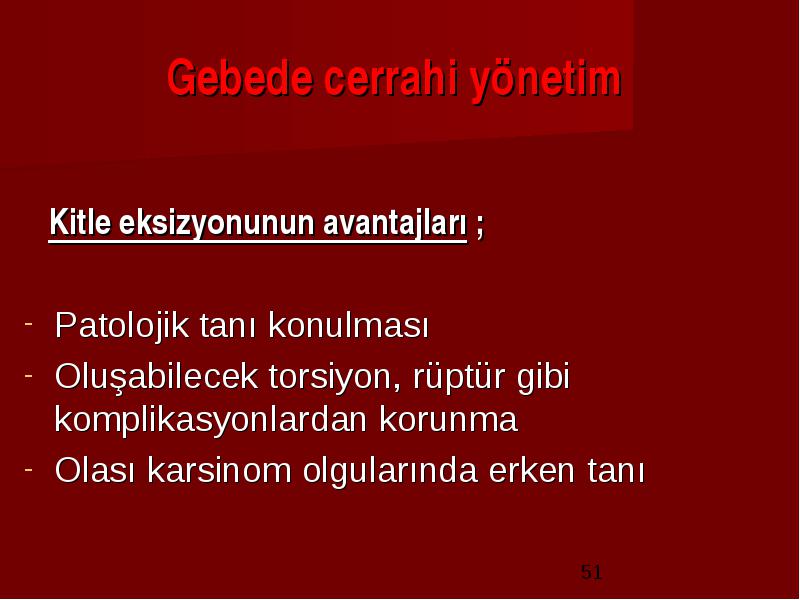 Gebede cerrahi yönetim

Kitle eksizyonunun avantajları ;

- Patolojik tanı konulması
- Oluşabilecek torsiyon, rüptür gibi komplikasyonlardan korunma
- Olası karsinom olgularında erken tanı

51